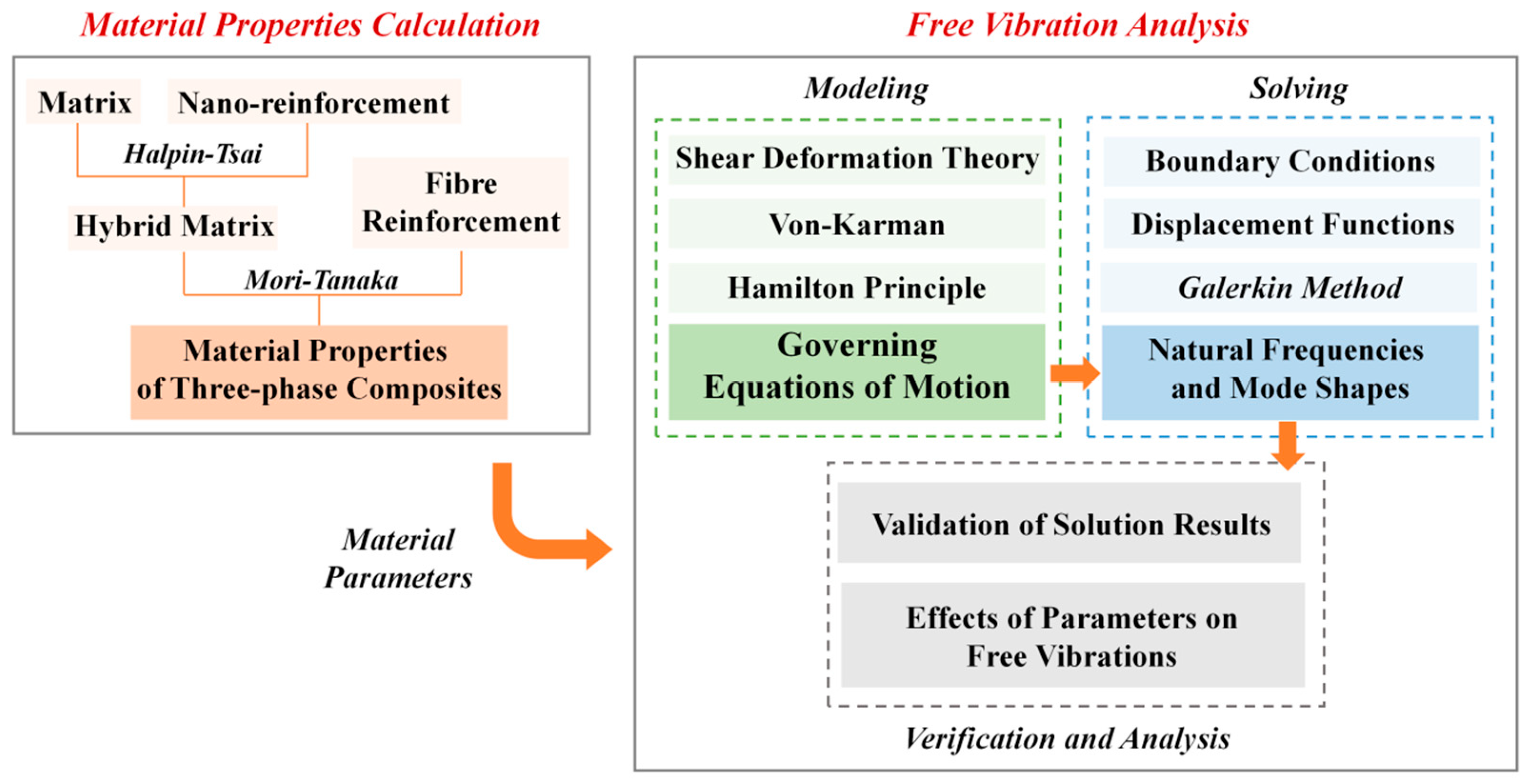 Material Properties Calculation

Matrix

Nano-reinforcement

Halpin-Tsai

Hybrid Matrix

Fibre Reinforcement

Mori-Tanaka

Material Properties of Three-phase Composites

Material Parameters

Free Vibration Analysis

Modeling

Shear Deformation Theory

Von-Karman

Hamilton Principle

Governing Equations of Motion

Solving

Boundary Conditions

Displacement Functions

Galerkin Method

Natural Frequencies and Mode Shapes

Validation of Solution Results

Effects of Parameters on Free Vibrations

Verification and Analysis